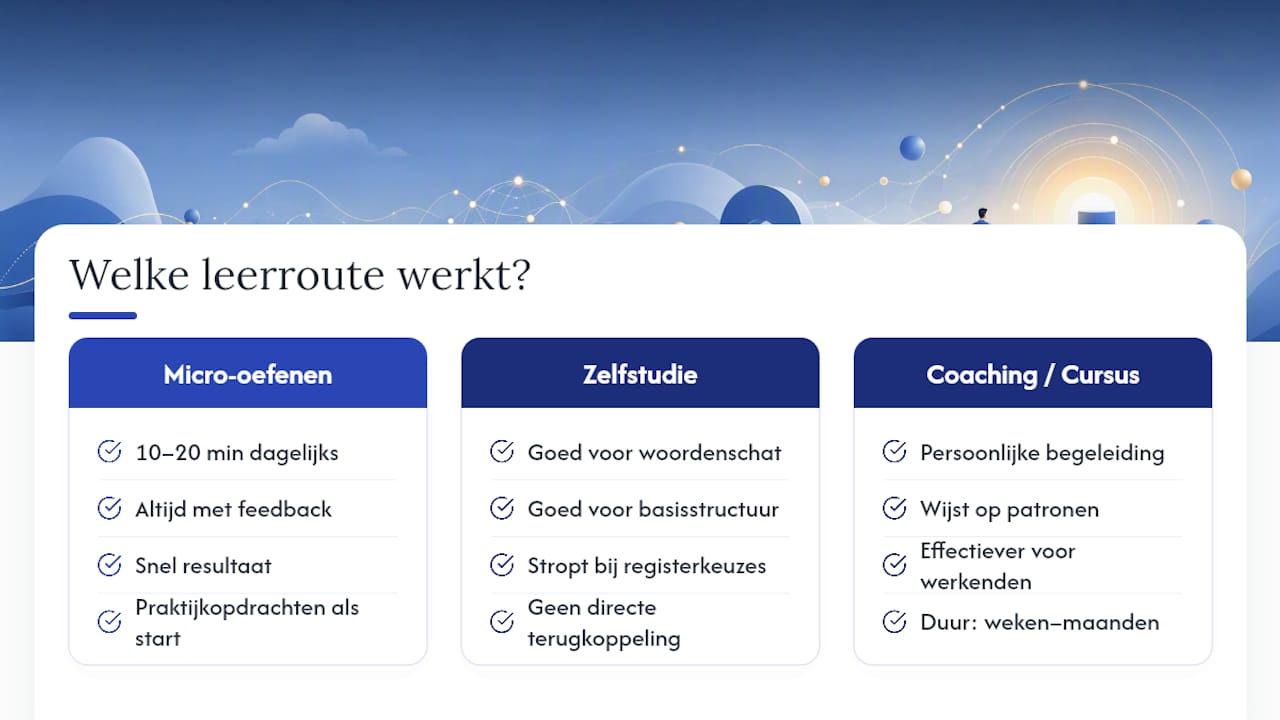 Welke leerroute werkt?

Micro-oefenen

10–20 min dagelijks

Altijd met feedback

Snel resultaat

Praktijkopdrachten als start

Zelfstudie

Goed voor woordenschat

Goed voor basisstructuur

Stropt bij registerkeuzes

Geen directe terugkoppeling

Coaching / Cursus

Persoonlijke begeleiding

Wijst op patronen

Effectiever voor werkenden

Duur: weken–maanden